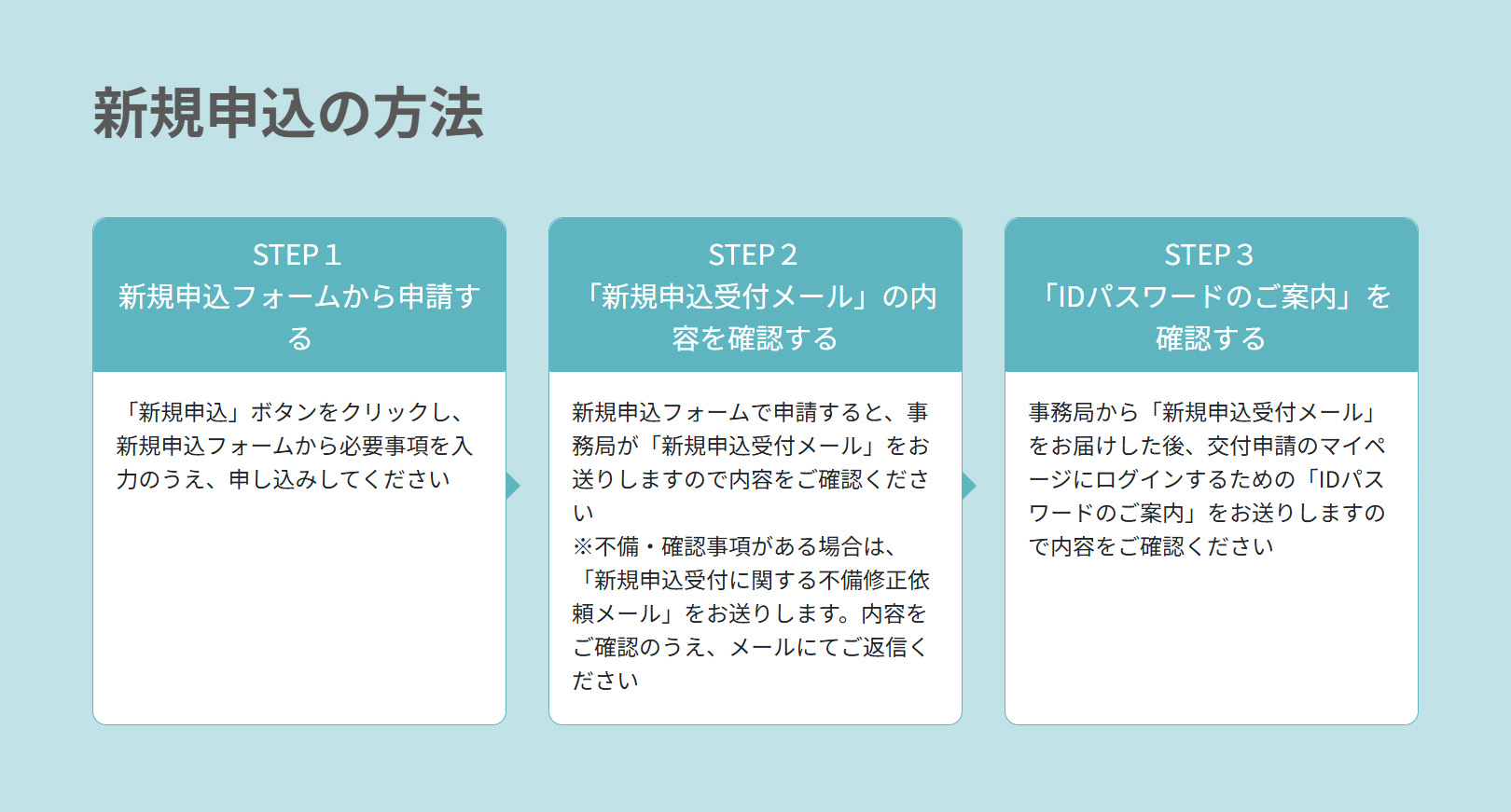 新規申込の方法

STEP 1
新規申込フォームから申請する

「新規申込」ボタンをクリックし、新規申込フォームから必要事項を入力のうえ、申し込みしてください

STEP 2
「新規申込受付メール」の内容を確認する

新規申込フォームで申請すると、事務局が「新規申込受付メール」をお送りしますので内容をご確認ください
※不備・確認事項がある場合は、「新規申込受付に関する不備修正依頼メール」をお送りします。内容をご確認のうえ、メールにてご返信ください

STEP 3
「IDパスワードのご案内」を確認する

事務局から「新規申込受付メール」をお届けした後、交付申請のマイページにログインするための「IDパスワードのご案内」をお送りしますので内容をご確認ください